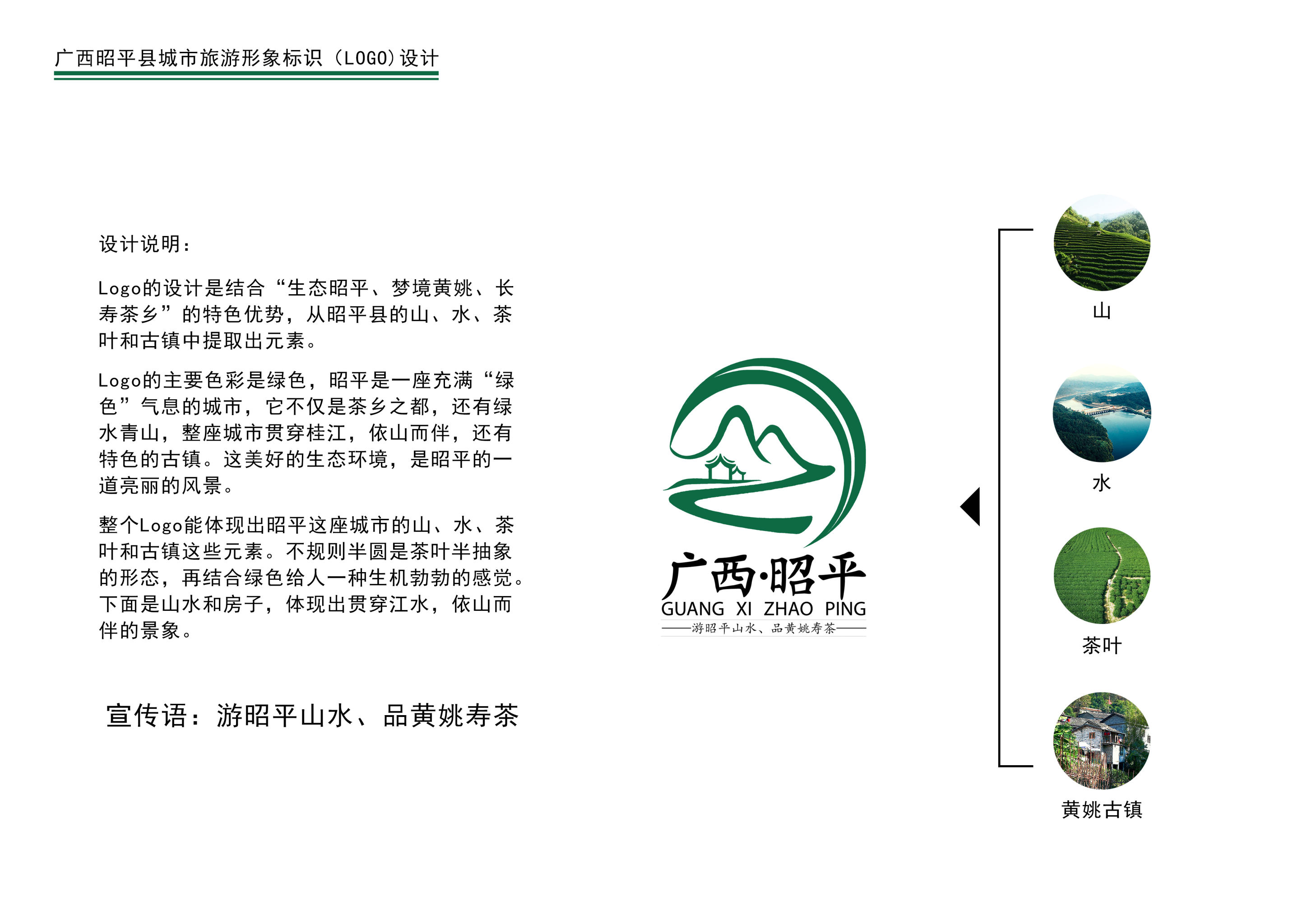 广西昭平县城市旅游形象标识（LOGO）设计

设计说明：

Logo的设计是结合“生态昭平、梦境黄姚、长寿茶乡”的特色优势，从昭平县的山、水、茶叶和古镇中提取出元素。

Logo的主要色彩是绿色，昭平是一座充满“绿色”气息的城市，它不仅是茶乡之都，还有绿水青山，整座城市贯穿桂江，依山而伴，还有特色的古镇。这美好的生态环境，是昭平的一道亮丽的风景。

整个Logo能体现出昭平这座城市的山、水、茶叶和古镇这些元素。不规则半圆是茶叶半抽象的形态，再结合绿色给人一种生机勃勃的感觉。下面是山水和房子，体现出贯穿江水，依山而伴的景象。

宣传语：游昭平山水、品黄姚寿茶

广西·昭平
GUANG XI ZHAO PING
——游昭平山水、品黄姚寿茶——

山

水

茶叶

黄姚古镇